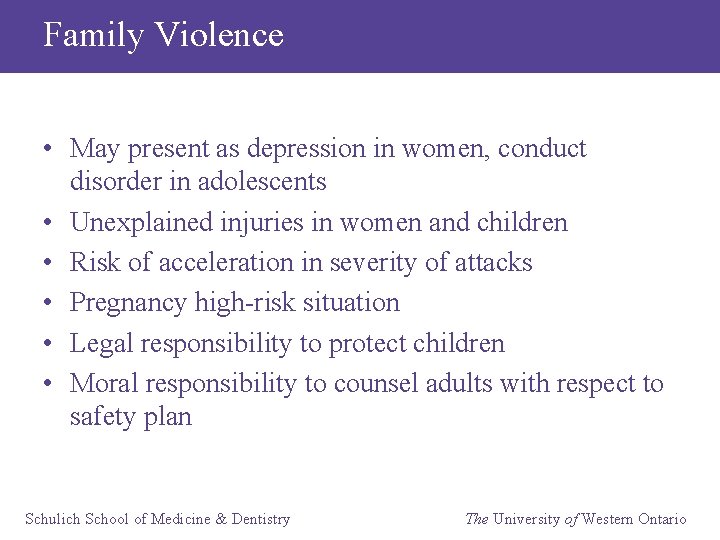 Family Violence

• May present as depression in women, conduct disorder in adolescents
• Unexplained injuries in women and children
• Risk of acceleration in severity of attacks
• Pregnancy high-risk situation
• Legal responsibility to protect children
• Moral responsibility to counsel adults with respect to safety plan

Schulich School of Medicine & Dentistry

The University of Western Ontario